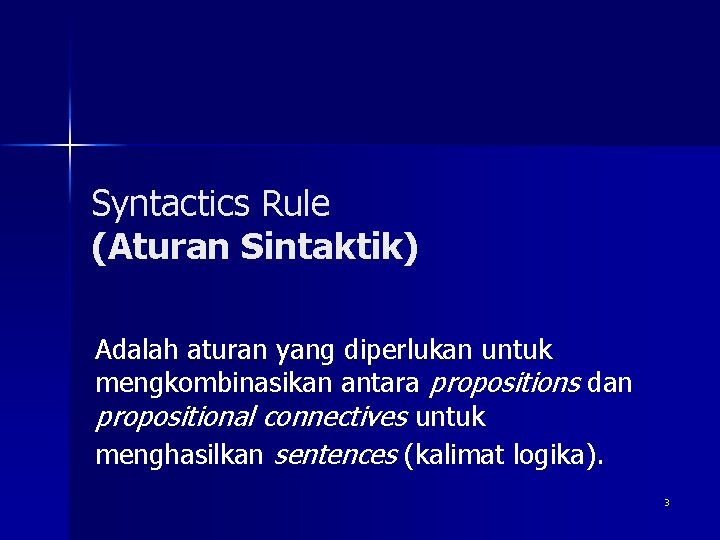 Syntactics Rule
(Aturan Sintaktik)

Adalah aturan yang diperlukan untuk mengkombinasikan antara propositions dan propositional connectives untuk menghasilkan sentences (kalimat logika).

3